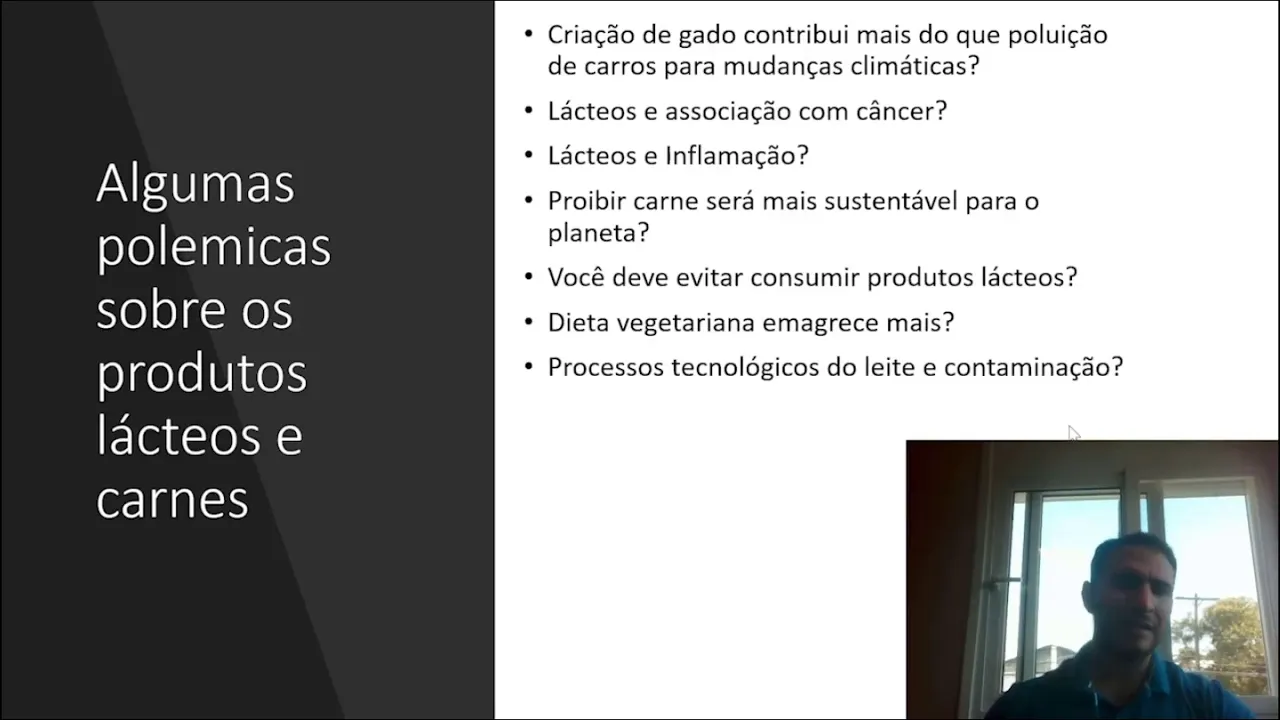 Algumas polemicas sobre os produtos lácteos e carnes

• Criação de gado contribui mais do que poluição de carros para mudanças climáticas?
• Lácteos e associação com câncer?
• Lácteos e Inflamação?
• Proibir carne será mais sustentável para o planeta?
• Você deve evitar consumir produtos lácteos?
• Dieta vegetariana emagrece mais?
• Processos tecnológicos do leite e contaminação?